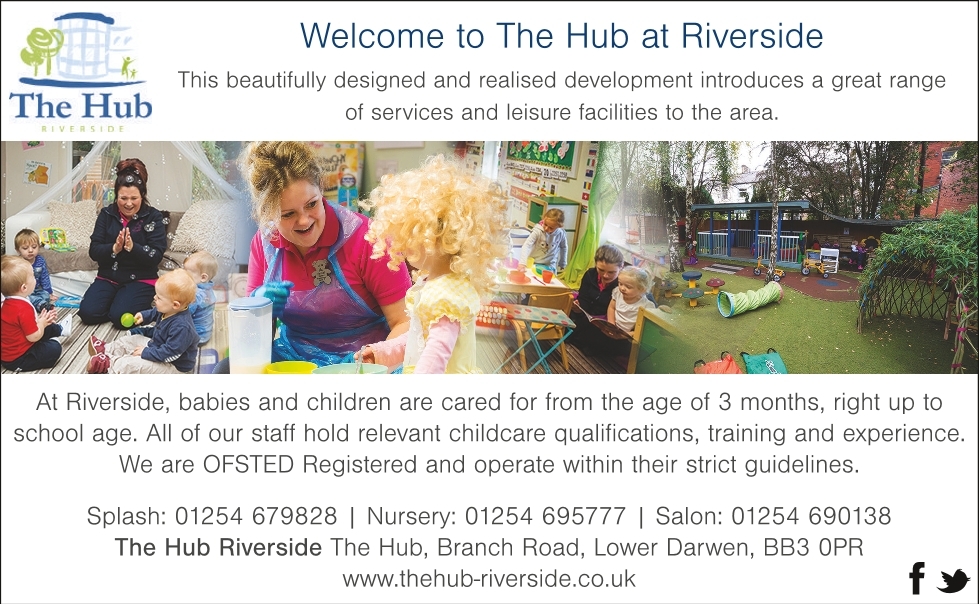 The Hub
RIVERSIDE

Welcome to The Hub at Riverside

This beautifully designed and realised development introduces a great range of services and leisure facilities to the area.

At Riverside, babies and children are cared for from the age of 3 months, right up to school age. All of our staff hold relevant childcare qualifications, training and experience. We are OFSTED Registered and operate within their strict guidelines.

Splash: 01254 679828 | Nursery: 01254 695777 | Salon: 01254 690138
The Hub Riverside The Hub, Branch Road, Lower Darwen, BB3 0PR
www.thehub-riverside.co.uk